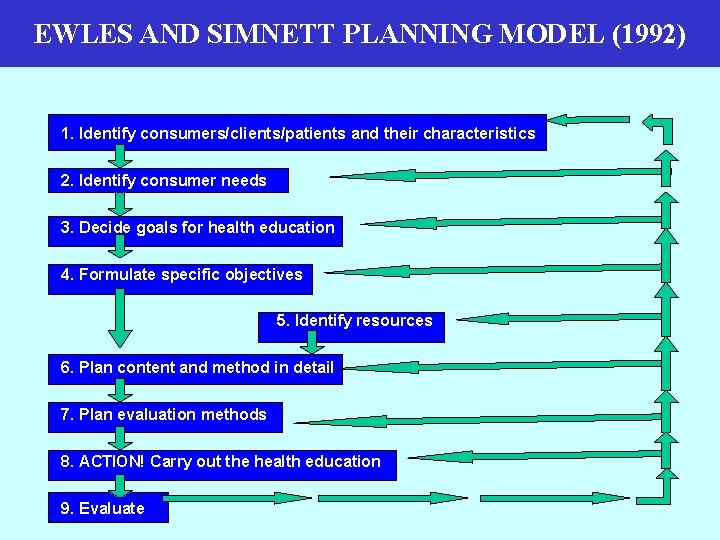 EWLES AND SIMNETT PLANNING MODEL (1992)

1. Identify consumers/clients/patients and their characteristics

2. Identify consumer needs

3. Decide goals for health education

4. Formulate specific objectives

5. Identify resources

6. Plan content and method in detail

7. Plan evaluation methods

8. ACTION! Carry out the health education

9. Evaluate